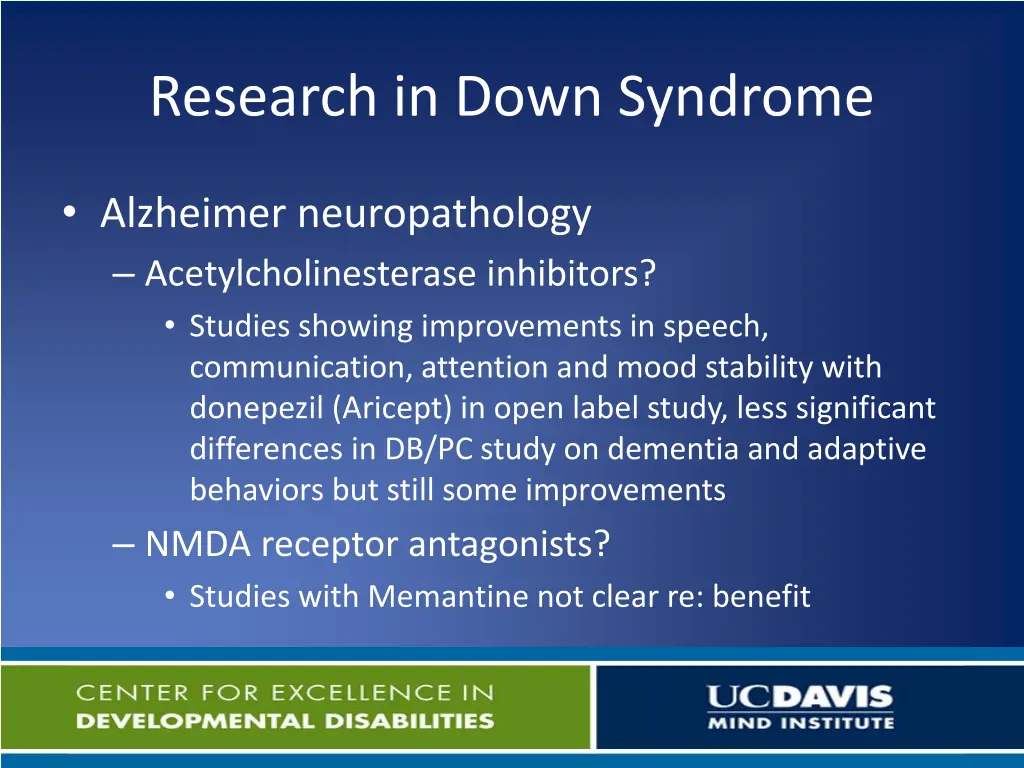 Research in Down Syndrome

• Alzheimer neuropathology
– Acetylcholinesterase inhibitors?
• Studies showing improvements in speech, communication, attention and mood stability with donepezil (Aricept) in open label study, less significant differences in DB/PC study on dementia and adaptive behaviors but still some improvements
– NMDA receptor antagonists?
• Studies with Memantine not clear re: benefit

CENTER FOR EXCELLENCE IN DEVELOPMENTAL DISABILITIES

UCDAVIS MIND INSTITUTE